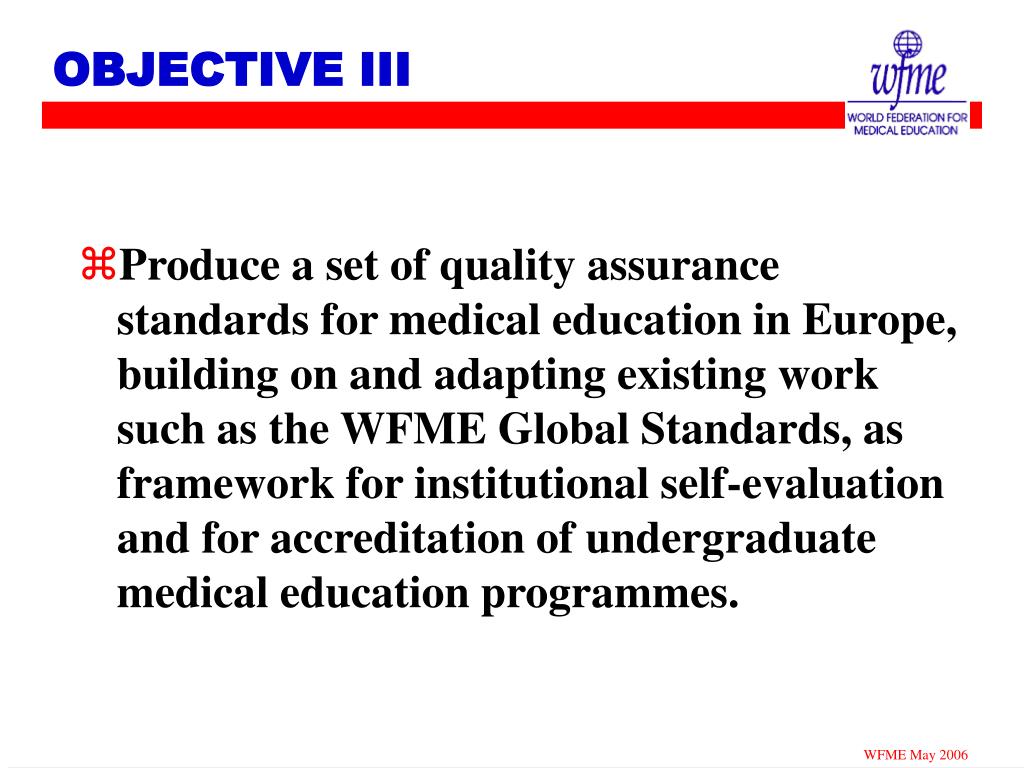 OBJECTIVE III

wfme
WORLD FEDERATION FOR MEDICAL EDUCATION

⌘Produce a set of quality assurance standards for medical education in Europe, building on and adapting existing work such as the WFME Global Standards, as framework for institutional self-evaluation and for accreditation of undergraduate medical education programmes.

WFME May 2006